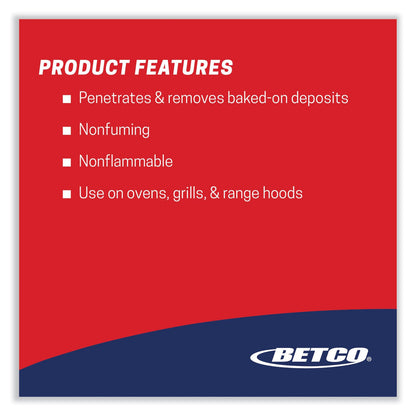 PRODUCT FEATURES

■ Penetrates & removes baked-on deposits

■ Nonfuming

■ Nonflammable

■ Use on ovens, grills, & range hoods

BETCO®